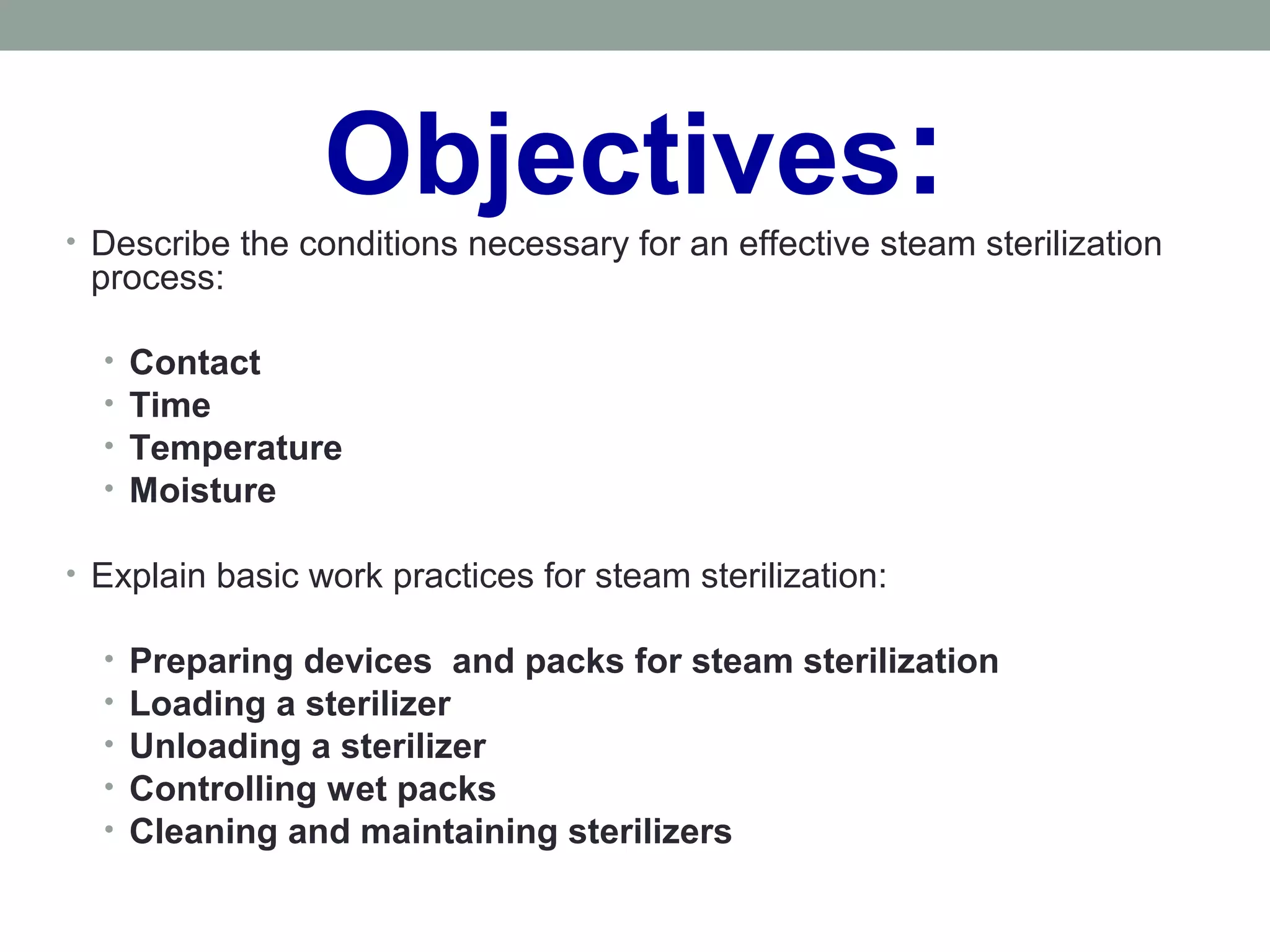 Objectives:

• Describe the conditions necessary for an effective steam sterilization process:

• Contact
• Time
• Temperature
• Moisture

• Explain basic work practices for steam sterilization:

• Preparing devices and packs for steam sterilization
• Loading a sterilizer
• Unloading a sterilizer
• Controlling wet packs
• Cleaning and maintaining sterilizers